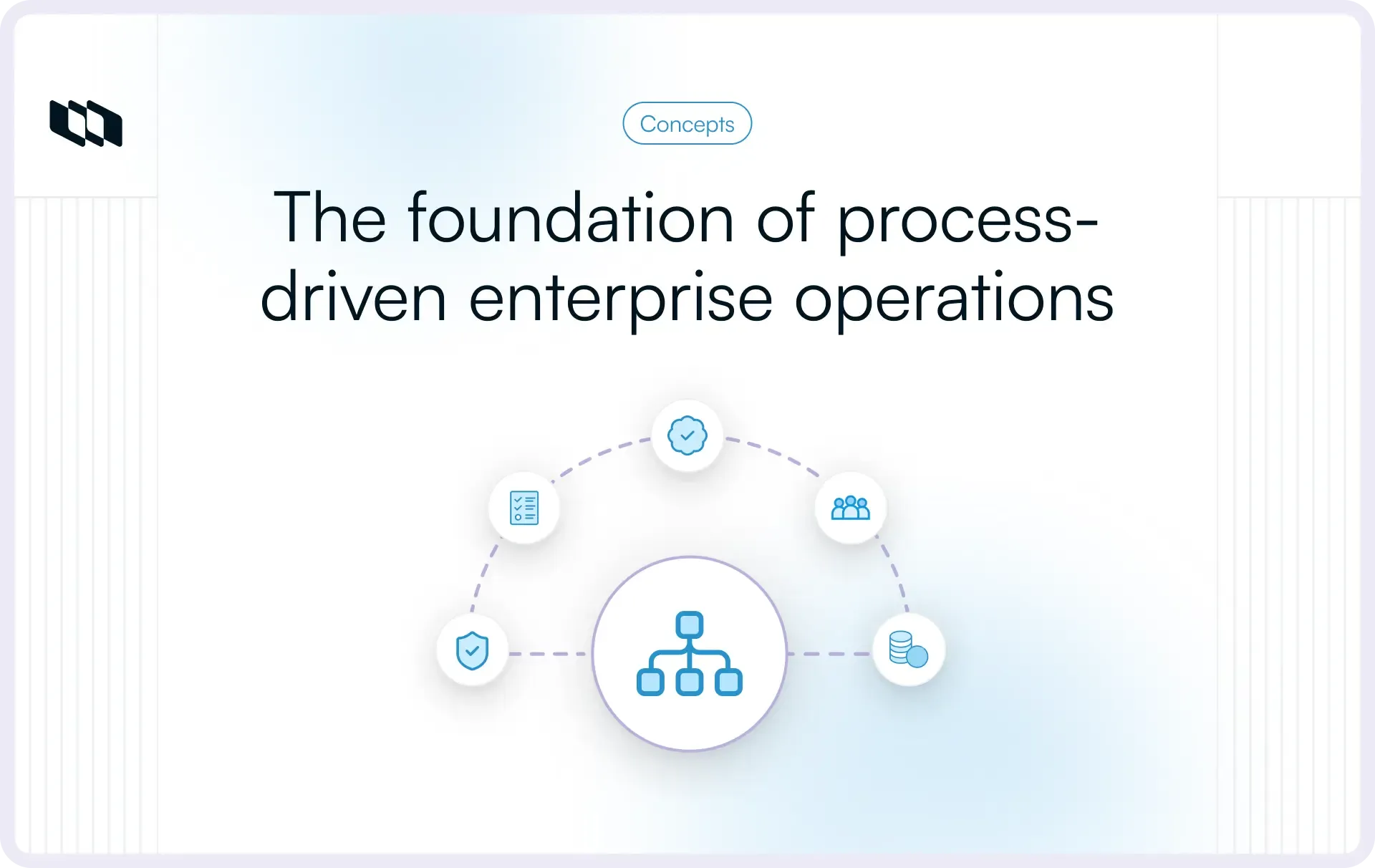 Concepts

The foundation of process-driven enterprise operations